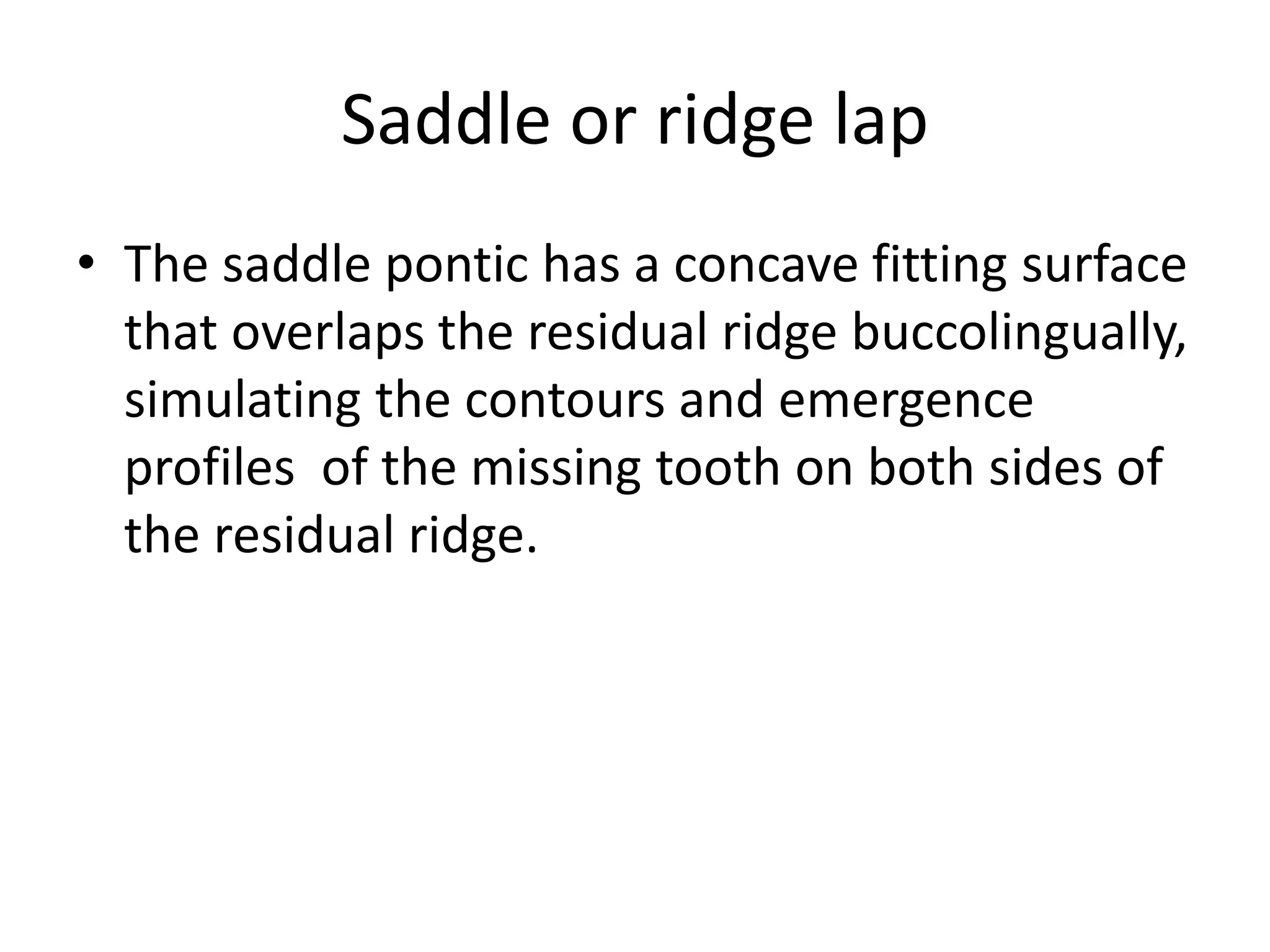 Saddle or ridge lap

• The saddle pontic has a concave fitting surface that overlaps the residual ridge buccolingually, simulating the contours and emergence profiles of the missing tooth on both sides of the residual ridge.